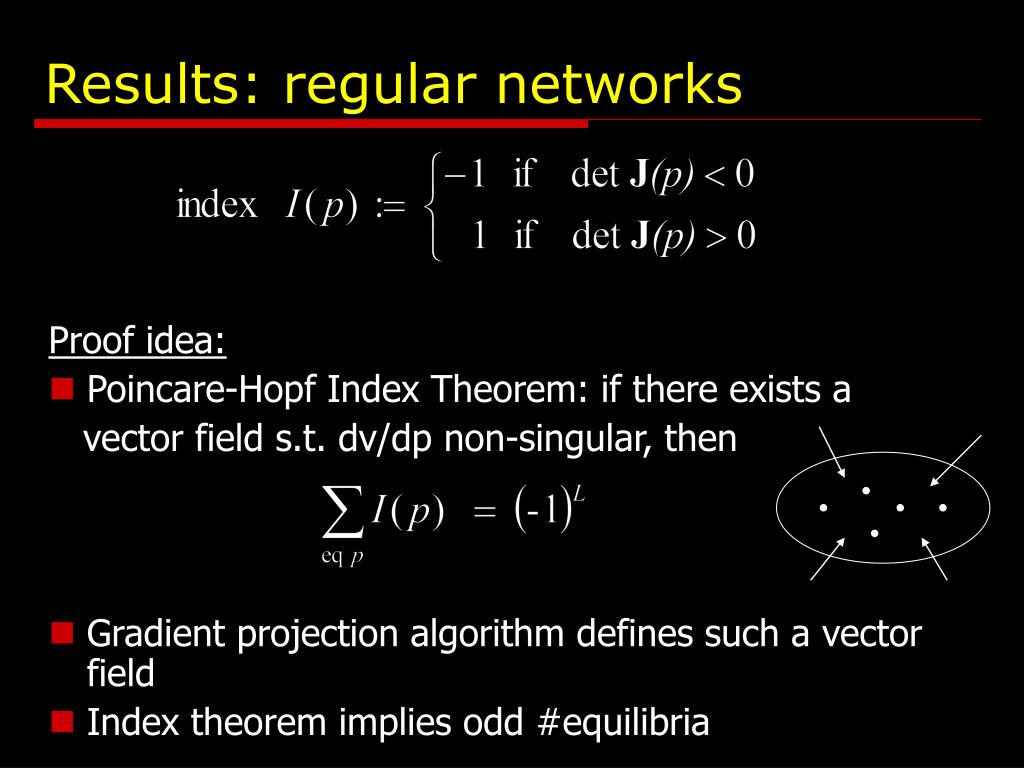 Results: regular networks

$\text{index} \quad I(p) := \begin{cases} -1 & \text{if} \quad \det \mathbf{J}(p) < 0 \\ 1 & \text{if} \quad \det \mathbf{J}(p) > 0 \end{cases}$

Proof idea:

Poincare-Hopf Index Theorem: if there exists a vector field s.t. dv/dp non-singular, then

$\sum_{\text{eq } p} I(p) = (-1)^L$

Gradient projection algorithm defines such a vector field

Index theorem implies odd #equilibria